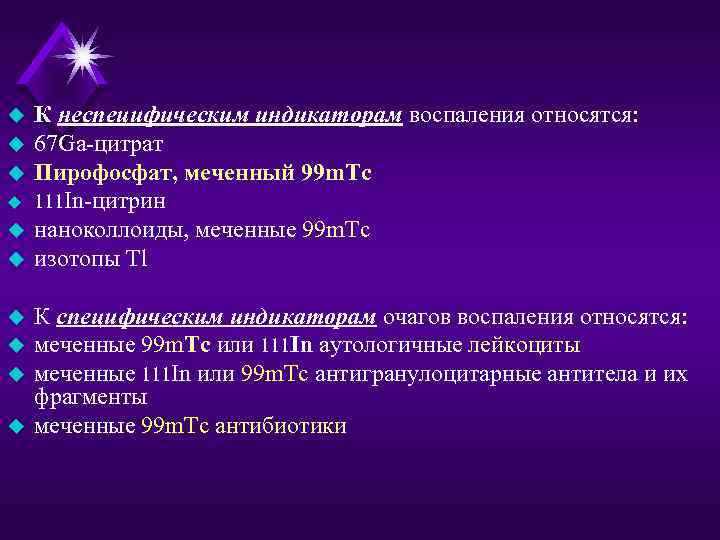 К неспецифическим индикаторам воспаления относятся:
67Ga-цитрат
Пирофосфат, меченный 99mTc
111In-цитрин
наноколлоиды, меченные 99mTc
изотопы Tl

К специфическим индикаторам очагов воспаления относятся:
меченные 99mTc или 111In аутологичные лейкоциты
меченные 111In или 99mTc антигранулоцитарные антитела и их фрагменты
меченные 99mTc антибиотики